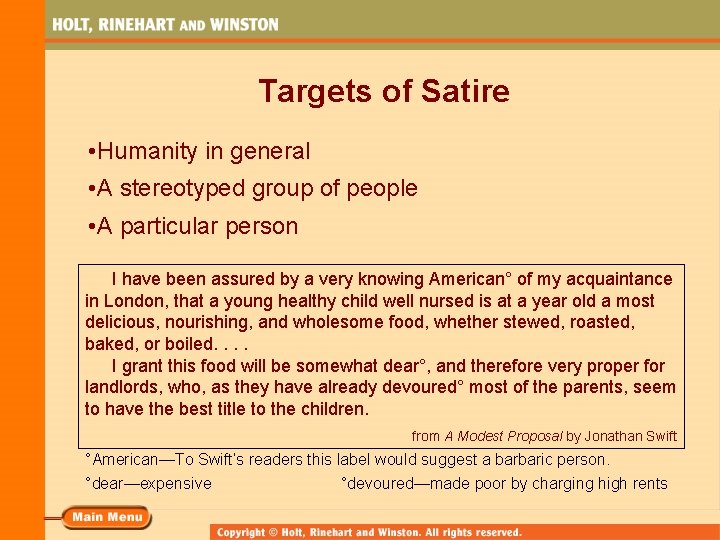 HOLT, RINEHART AND WINSTON

Targets of Satire

•Humanity in general

•A stereotyped group of people

•A particular person

I have been assured by a very knowing American° of my acquaintance in London, that a young healthy child well nursed is at a year old a most delicious, nourishing, and wholesome food, whether stewed, roasted, baked, or boiled. . . .

I grant this food will be somewhat dear°, and therefore very proper for landlords, who, as they have already devoured° most of the parents, seem to have the best title to the children.

from A Modest Proposal by Jonathan Swift

°American—To Swift's readers this label would suggest a barbaric person.

°dear—expensive

°devoured—made poor by charging high rents

Main Menu

Copyright © Holt, Rinehart and Winston. All rights reserved.